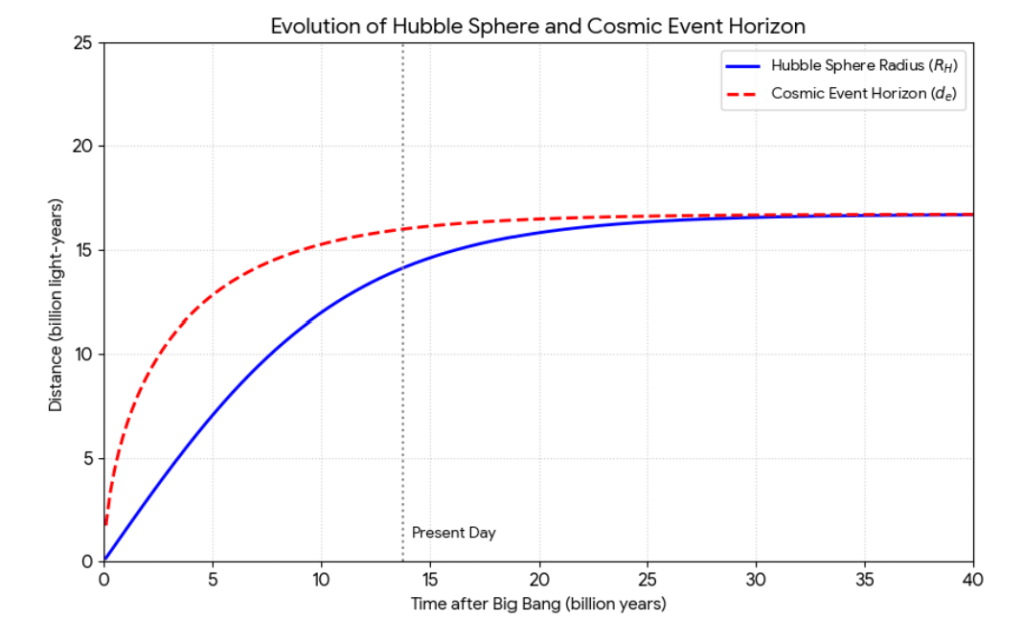 Evolution of Hubble Sphere and Cosmic Event Horizon

Hubble Sphere Radius ($R_H$)
Cosmic Event Horizon ($d_e$)

Distance (billion light-years)

25
20
15
10
5
0

Present Day

0
5
10
15
20
25
30
35
40

Time after Big Bang (billion years)